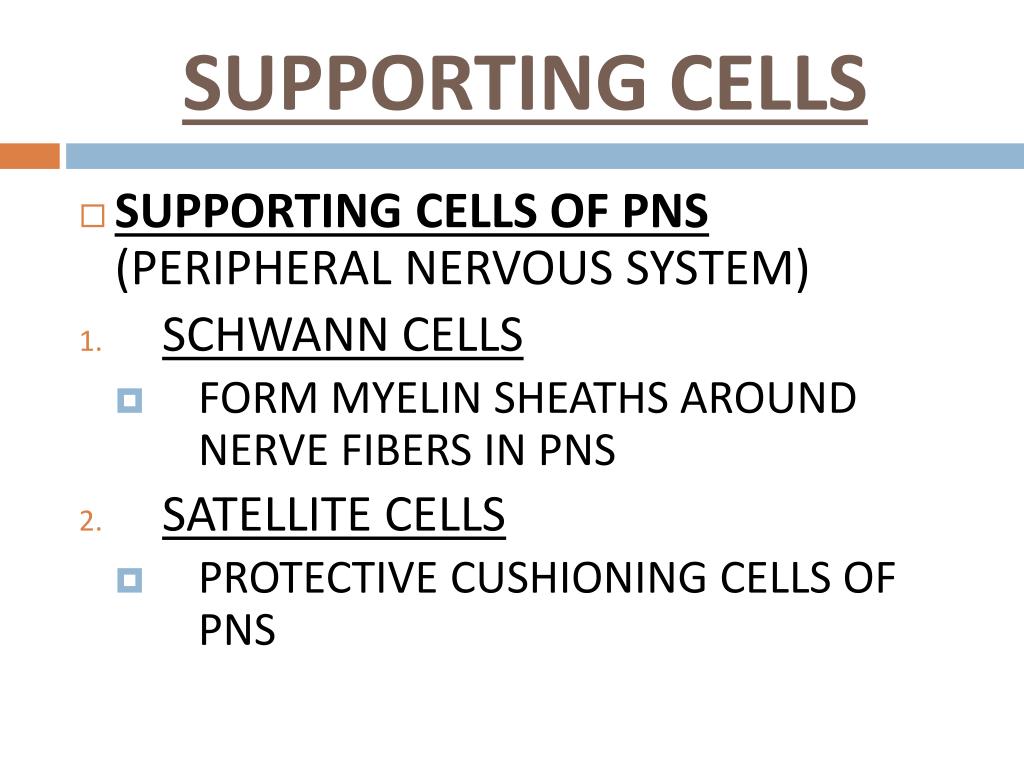 SUPPORTING CELLS

SUPPORTING CELLS OF PNS (PERIPHERAL NERVOUS SYSTEM)

1. SCHWANN CELLS

FORM MYELIN SHEATHS AROUND NERVE FIBERS IN PNS

2. SATELLITE CELLS

PROTECTIVE CUSHIONING CELLS OF PNS